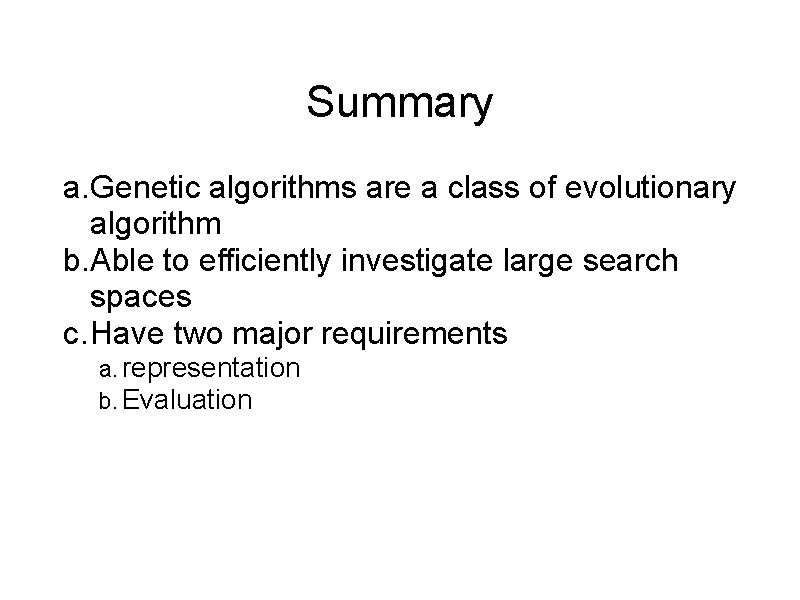 Summary

a. Genetic algorithms are a class of evolutionary algorithm
b. Able to efficiently investigate large search spaces
c. Have two major requirements
a. representation
b. Evaluation